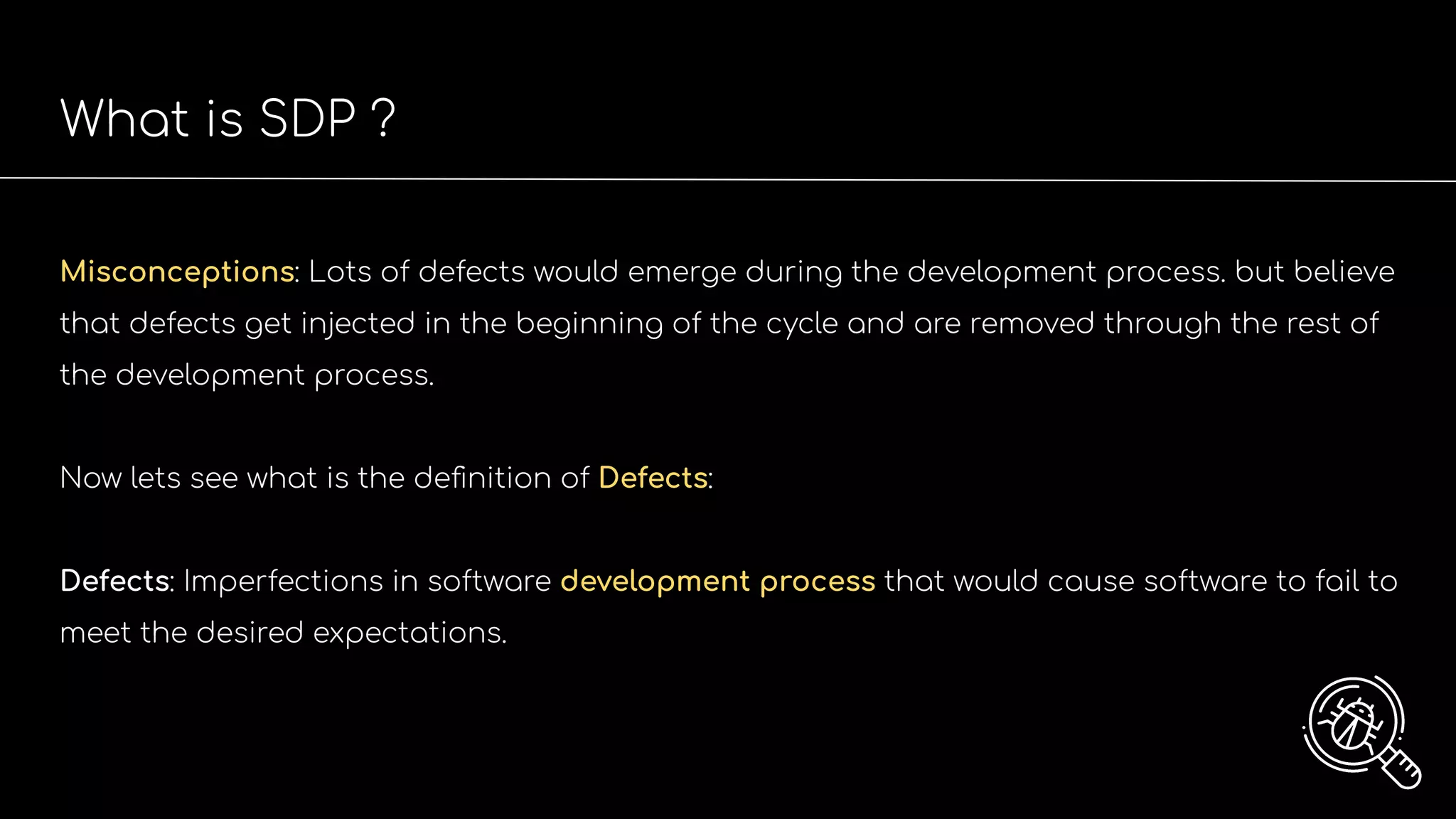 What is SDP ?

Misconceptions: Lots of defects would emerge during the development process. but believe that defects get injected in the beginning of the cycle and are removed through the rest of the development process.

Now lets see what is the definition of Defects:

Defects: Imperfections in software development process that would cause software to fail to meet the desired expectations.